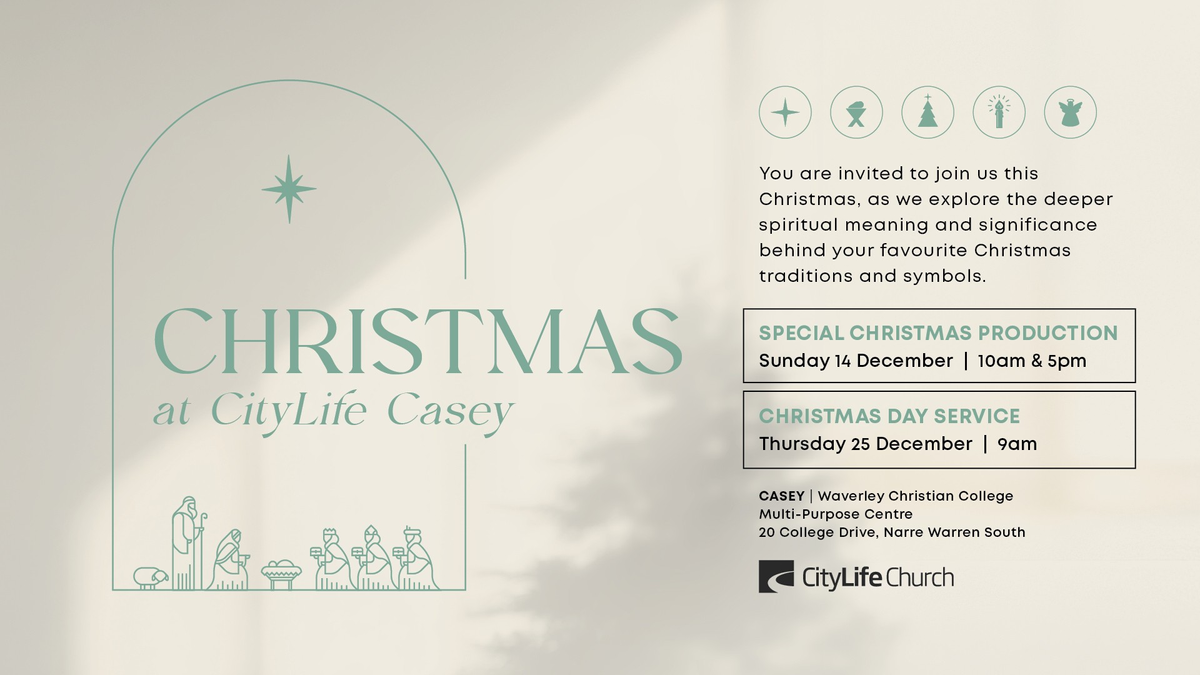 CHRISTMAS
at CityLife Casey

You are invited to join us this Christmas, as we explore the deeper spiritual meaning and significance behind your favourite Christmas traditions and symbols.

SPECIAL CHRISTMAS PRODUCTION
Sunday 14 December | 10am & 5pm

CHRISTMAS DAY SERVICE
Thursday 25 December | 9am

CASEY | Waverley Christian College Multi-Purpose Centre
20 College Drive, Narre Warren South

CityLife Church